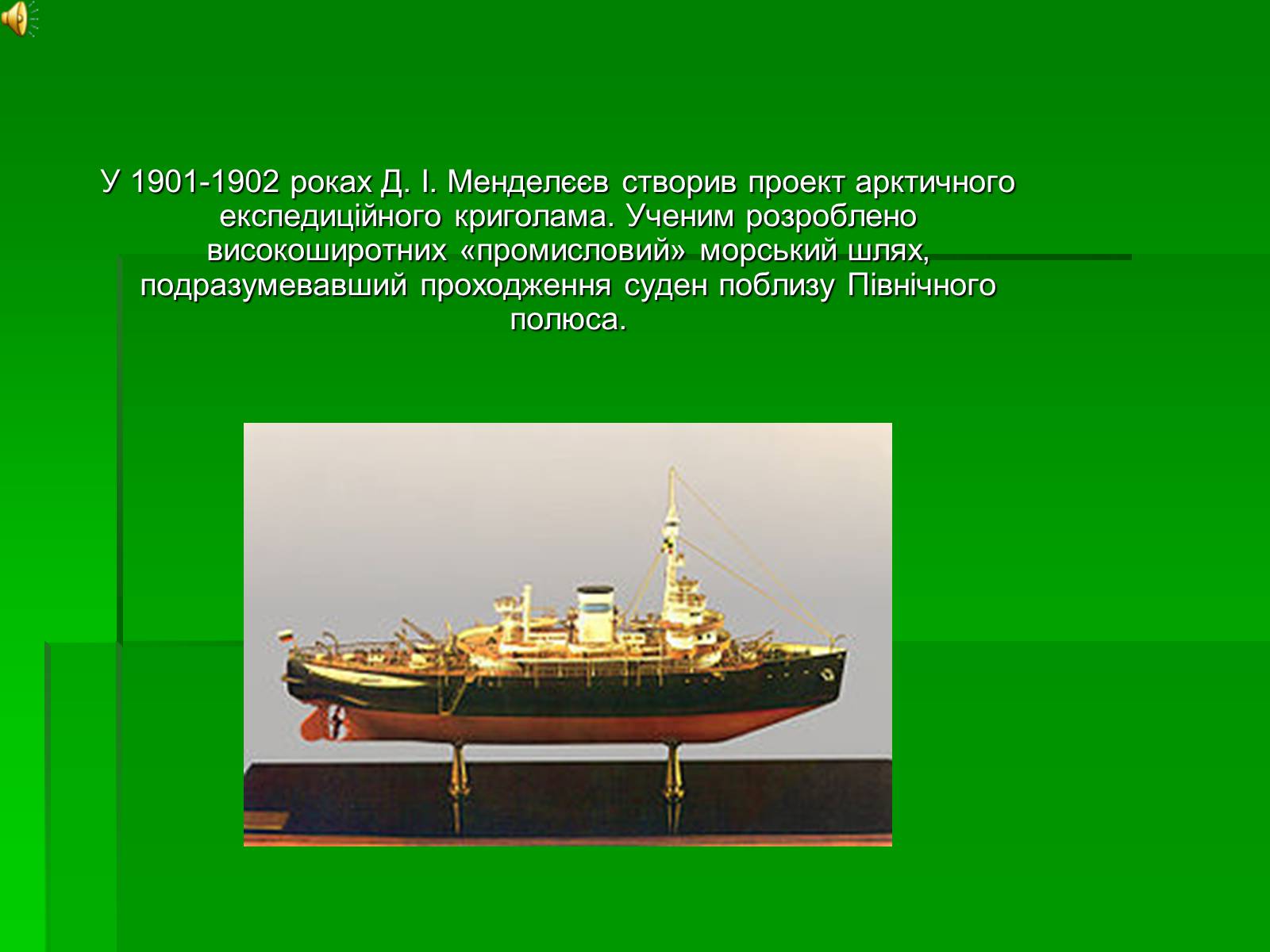 У 1901-1902 роках Д. І. Менделєєв створив проект арктичного експедиційного криголама. Ученим розроблено високоширотних «промисловий» морський шлях, подразумевавший проходження суден поблизу Північного полюса.